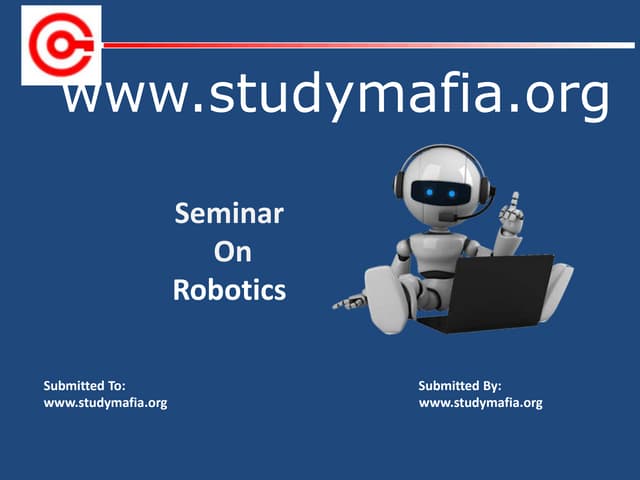 www.studymafia.org

Seminar
On
Robotics

Submitted To:
www.studymafia.org

Submitted By:
www.studymafia.org